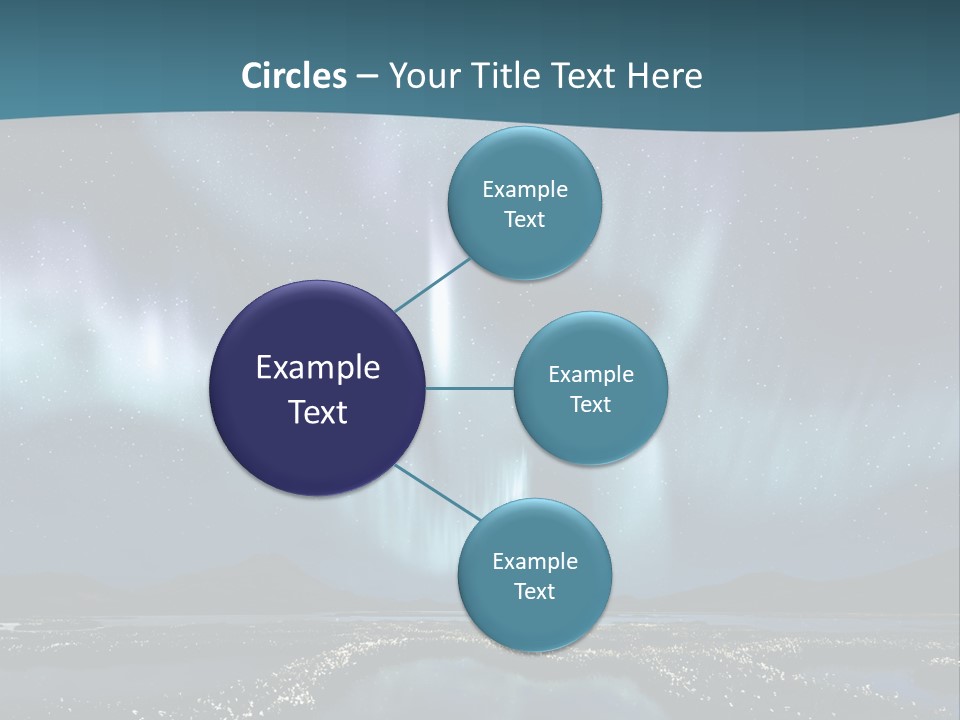 Circles – Your Title Text Here

Example Text

Example Text

Example Text

Example Text